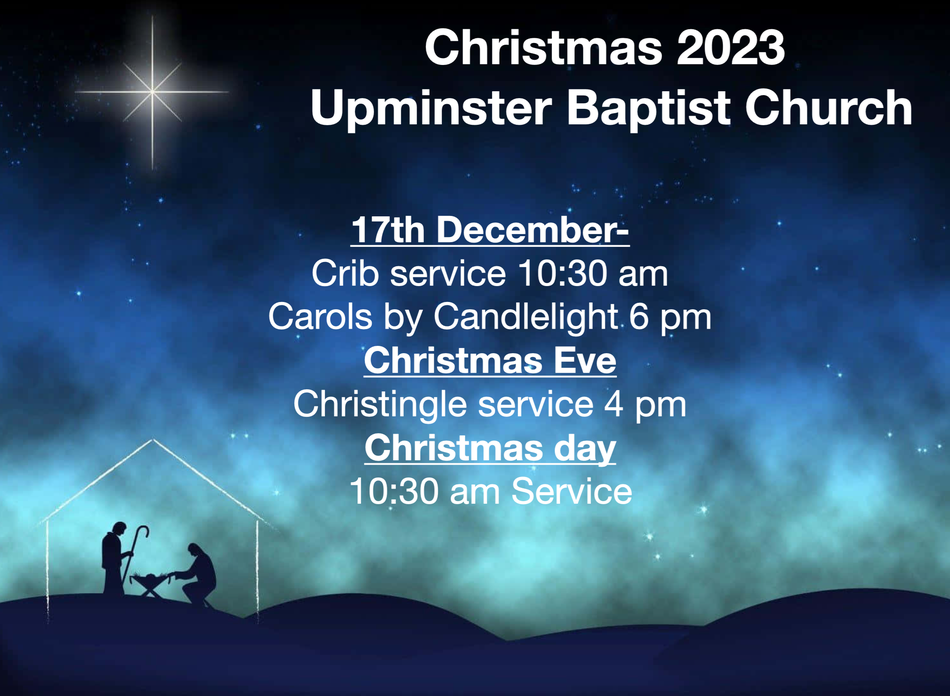 Christmas 2023
Upminster Baptist Church

17th December-
Crib service 10:30 am
Carols by Candlelight 6 pm
Christmas Eve
Christingle service 4 pm
Christmas day
10:30 am Service